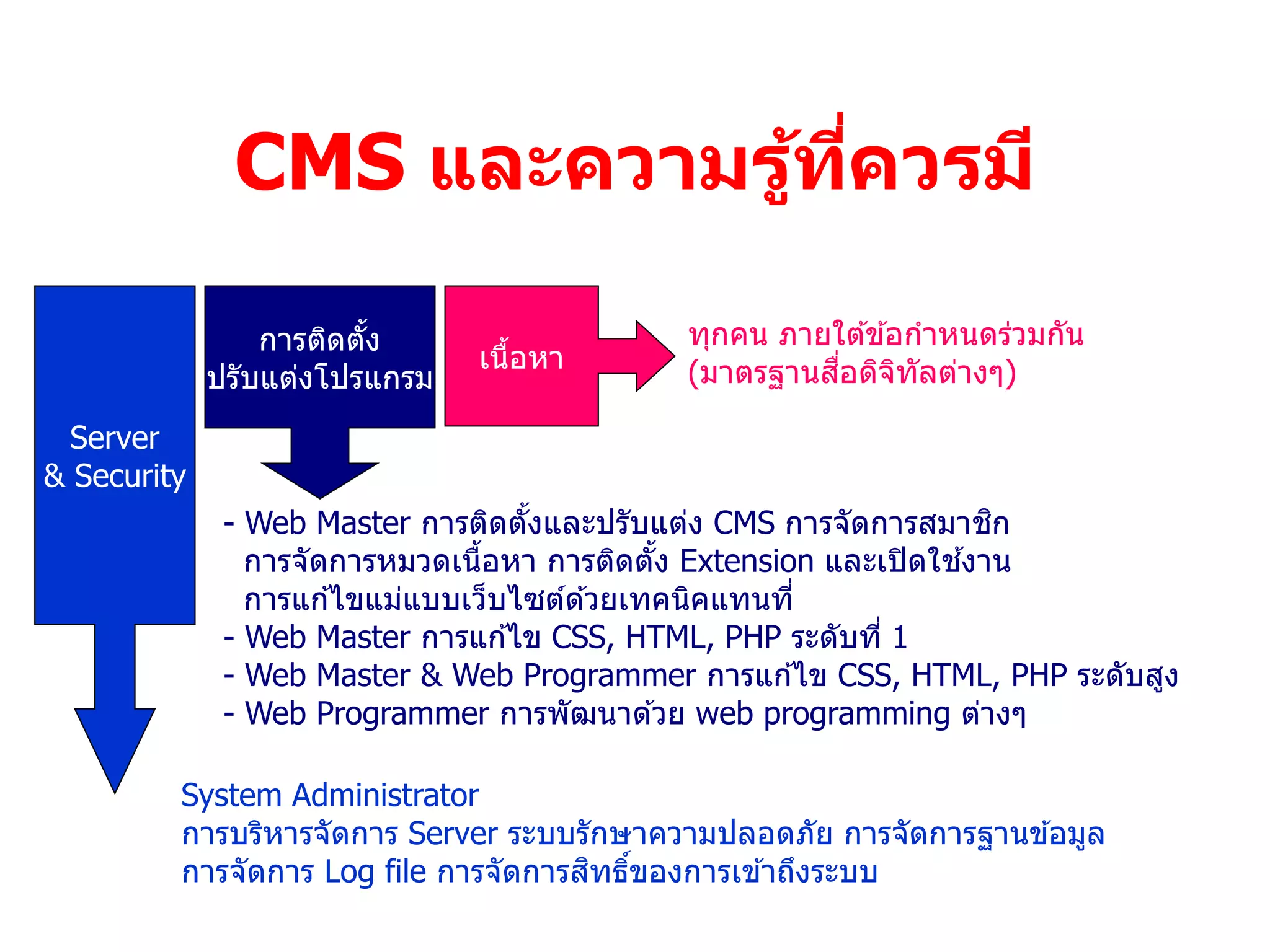 CMS และความรู้ที่ควรมี

Server & Security

การติดตั้ง ปรับแต่งโปรแกรม

เนื้อหา

ทุกคน ภายใต้ข้อกำหนดร่วมกัน (มาตรฐานสื่อดิจิทัลต่างๆ)

- Web Master การติดตั้งและปรับแต่ง CMS การจัดการสมาชิก การจัดการหมวดเนื้อหา การติดตั้ง Extension และเปิดใช้งาน การแก้ไขแม่แบบเว็บไซต์ด้วยเทคนิคแทนที่
- Web Master การแก้ไข CSS, HTML, PHP ระดับที่ 1
- Web Master & Web Programmer การแก้ไข CSS, HTML, PHP ระดับสูง
- Web Programmer การพัฒนาด้วย web programming ต่างๆ

System Administrator
การบริหารจัดการ Server ระบบรักษาความปลอดภัย การจัดการฐานข้อมูล การจัดการ Log file การจัดการสิทธิ์ของการเข้าถึงระบบ